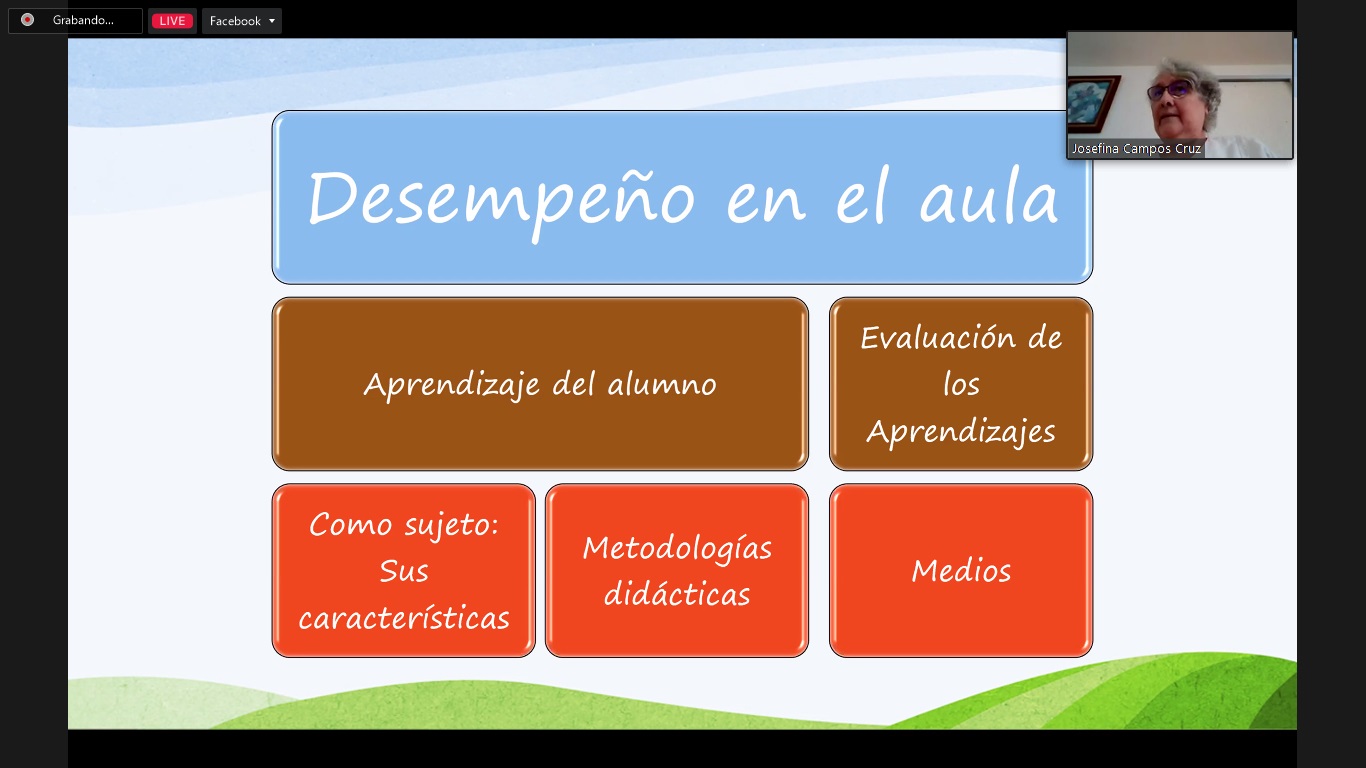 Grabando...
LIVE
Facebook

Josefina Campos Cruz

Desempeño en el aula

Aprendizaje del alumno

Evaluación de los Aprendizajes

Como sujeto: Sus características

Metodologías didácticas

Medios